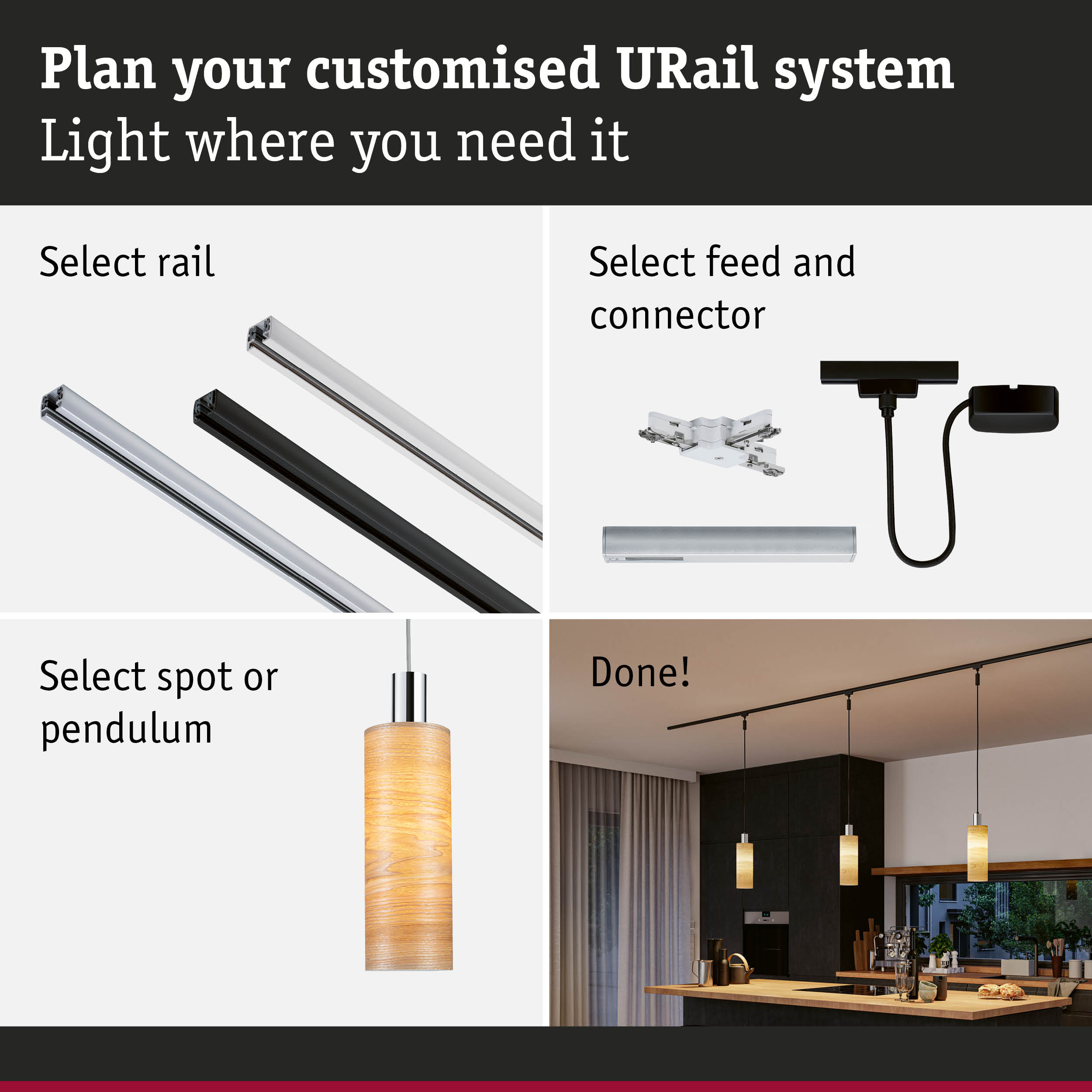 Plan your customised URail system
Light where you need it

Select rail

Select feed and connector

Select spot or pendulum

Done!